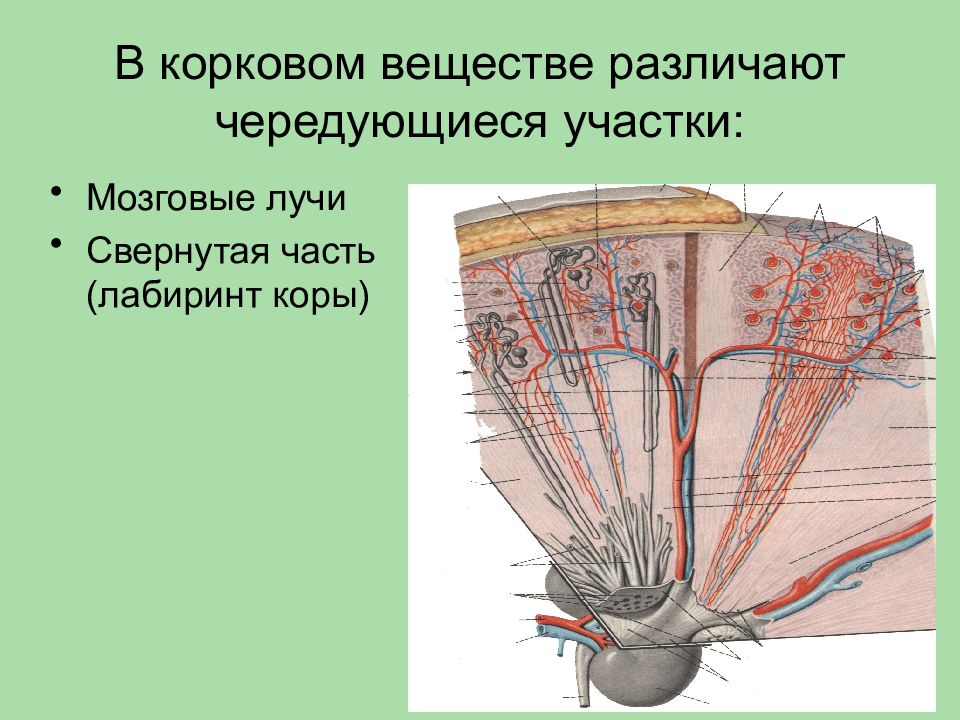 В корковом веществе различают чередующиеся участки:

• Мозговые лучи
• Свернутая часть (лабиринт коры)